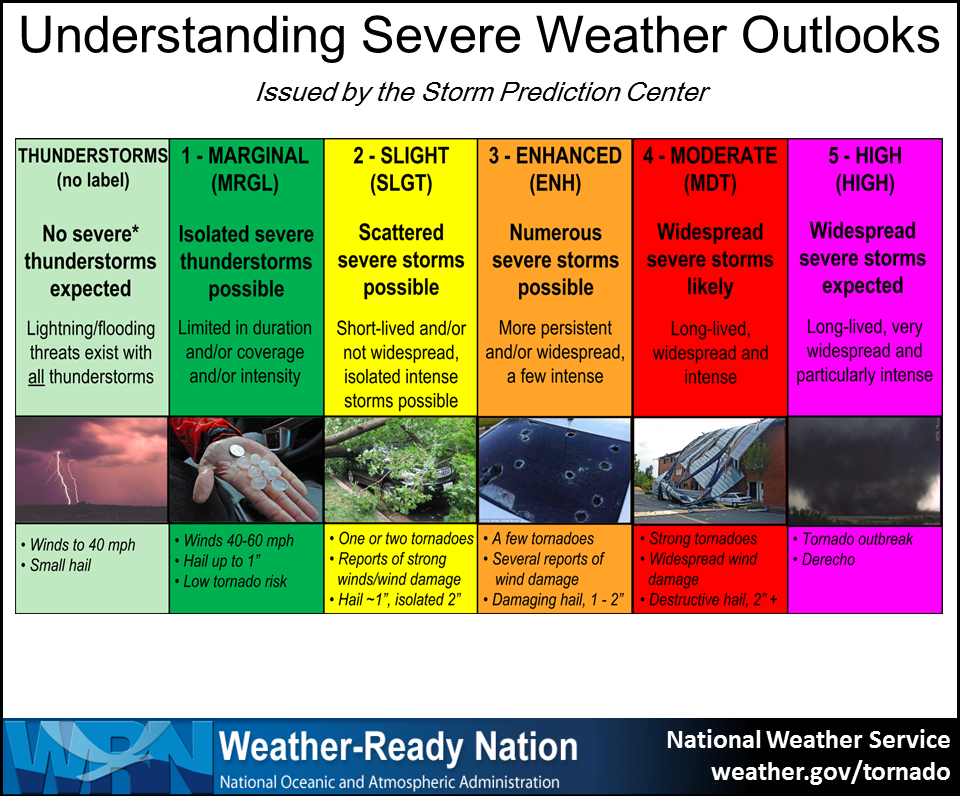 Understanding Severe Weather Outlooks

Issued by the Storm Prediction Center

| THUNDERSTORMS (no label) | 1 - MARGINAL (MRGL) | 2 - SLIGHT (SLGT) | 3 - ENHANCED (ENH) | 4 - MODERATE (MDT) | 5 - HIGH (HIGH) |
|---|---|---|---|---|---|
| No severe* thunderstorms expected | Isolated severe thunderstorms possible | Scattered severe storms possible | Numerous severe storms possible | Widespread severe storms likely | Widespread severe storms expected |
| Lightning/flooding threats exist with all thunderstorms | Limited in duration and/or coverage and/or intensity | Short-lived and/or not widespread, isolated intense storms possible | More persistent and/or widespread, a few intense | Long-lived, widespread and intense | Long-lived, very widespread and particularly intense |
| • Winds to 40 mph • Small hail | • Winds 40-60 mph • Hail up to 1" • Low tornado risk | • One or two tornadoes • Reports of strong winds/wind damage • Hail ~1", isolated 2" | • A few tornadoes • Several reports of wind damage • Damaging hail, 1 - 2" | • Strong tornadoes • Widespread wind damage • Destructive hail, 2" + | • Tornado outbreak • Derecho |

WRN Weather-Ready Nation
National Oceanic and Atmospheric Administration

National Weather Service
weather.gov/tornado